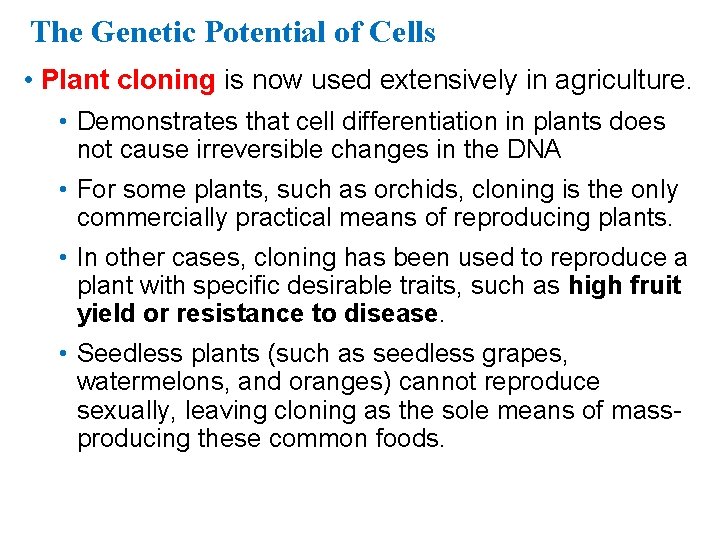 The Genetic Potential of Cells

• Plant cloning is now used extensively in agriculture.

• Demonstrates that cell differentiation in plants does not cause irreversible changes in the DNA

• For some plants, such as orchids, cloning is the only commercially practical means of reproducing plants.

• In other cases, cloning has been used to reproduce a plant with specific desirable traits, such as high fruit yield or resistance to disease.

• Seedless plants (such as seedless grapes, watermelons, and oranges) cannot reproduce sexually, leaving cloning as the sole means of mass-producing these common foods.